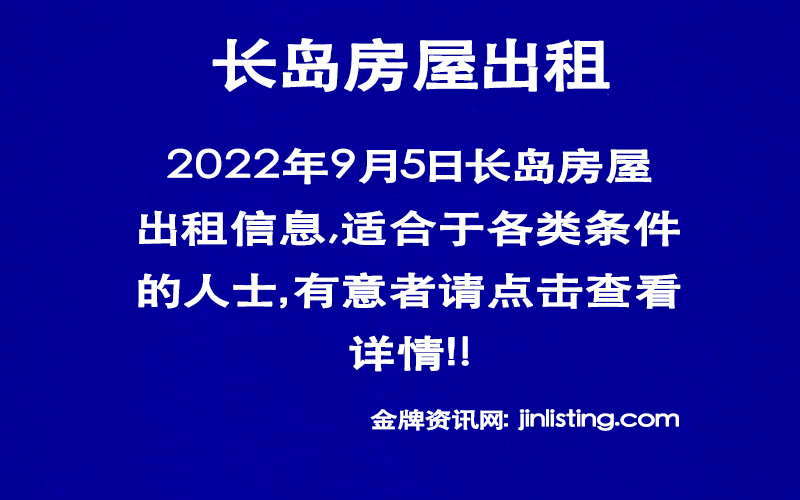 长岛房屋出租

2022年9月5日长岛房屋出租信息,适合于各类条件的人士,有意者请点击查看详情!!

金牌资讯网: jinlisting.com